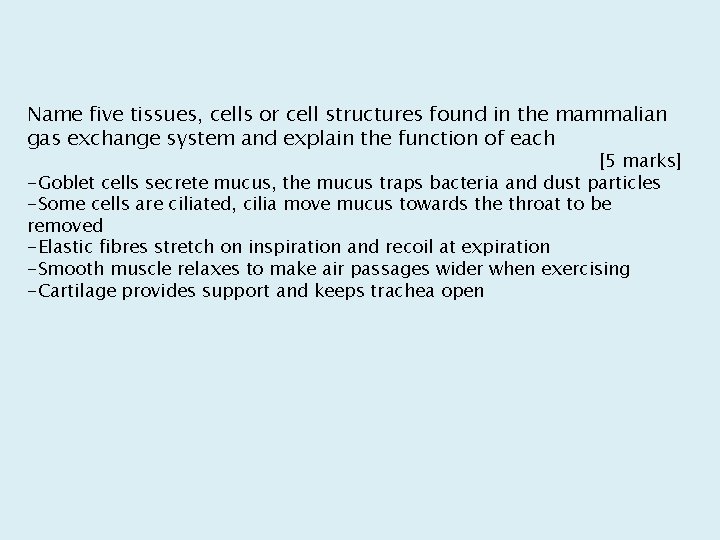 Name five tissues, cells or cell structures found in the mammalian gas exchange system and explain the function of each

[5 marks]

-Goblet cells secrete mucus, the mucus traps bacteria and dust particles
-Some cells are ciliated, cilia move mucus towards the throat to be removed
-Elastic fibres stretch on inspiration and recoil at expiration
-Smooth muscle relaxes to make air passages wider when exercising
-Cartilage provides support and keeps trachea open